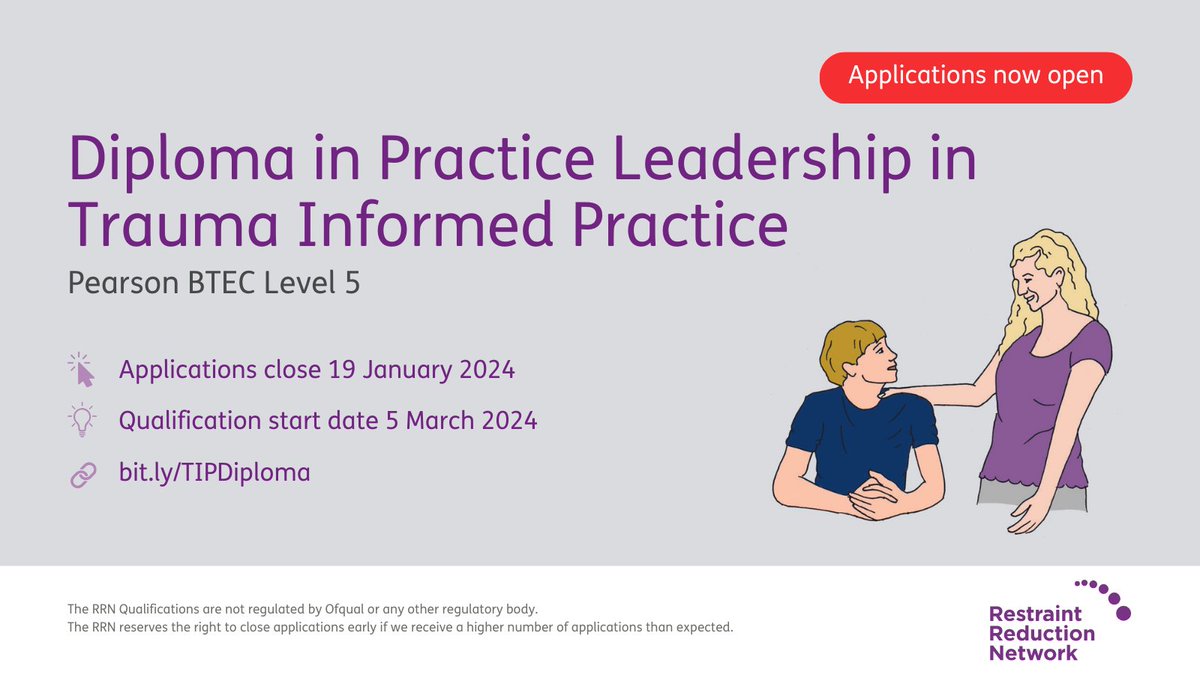 Applications now open

Diploma in Practice Leadership in Trauma Informed Practice

Pearson BTEC Level 5

Applications close 19 January 2024

Qualification start date 5 March 2024

bit.ly/TIPDiploma

The RRN Qualifications are not regulated by Ofqual or any other regulatory body.
The RRN reserves the right to close applications early if we receive a higher number of applications than expected.

Restraint Reduction Network